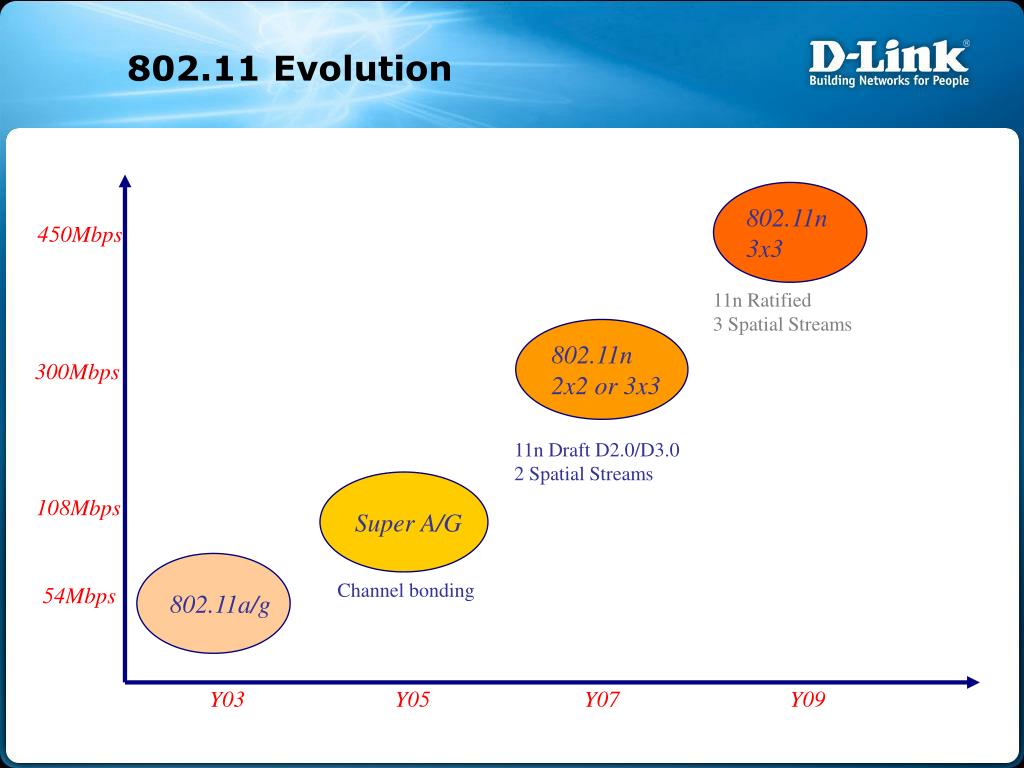 802.11 Evolution

D-Link®
Building Networks for People

450Mbps

300Mbps

108Mbps

54Mbps

802.11n
3x3

11n Ratified
3 Spatial Streams

802.11n
2x2 or 3x3

11n Draft D2.0/D3.0
2 Spatial Streams

Super A/G

Channel bonding

802.11a/g

Y03

Y05

Y07

Y09